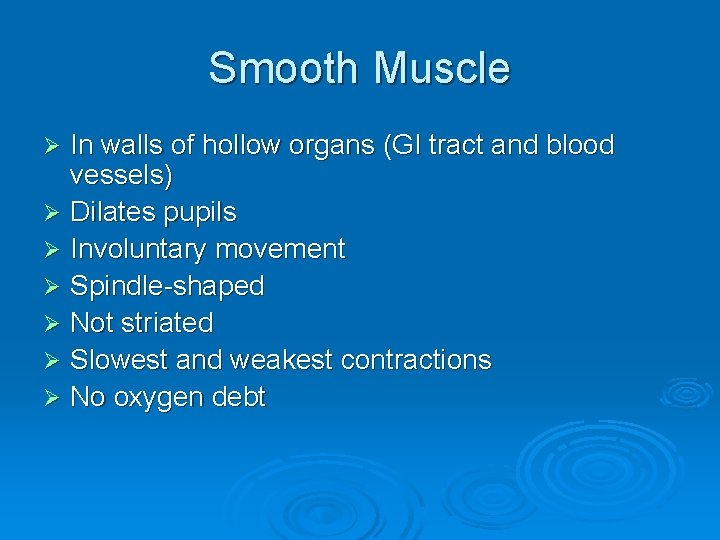 Smooth Muscle

➢ In walls of hollow organs (GI tract and blood vessels)
➢ Dilates pupils
➢ Involuntary movement
➢ Spindle-shaped
➢ Not striated
➢ Slowest and weakest contractions
➢ No oxygen debt